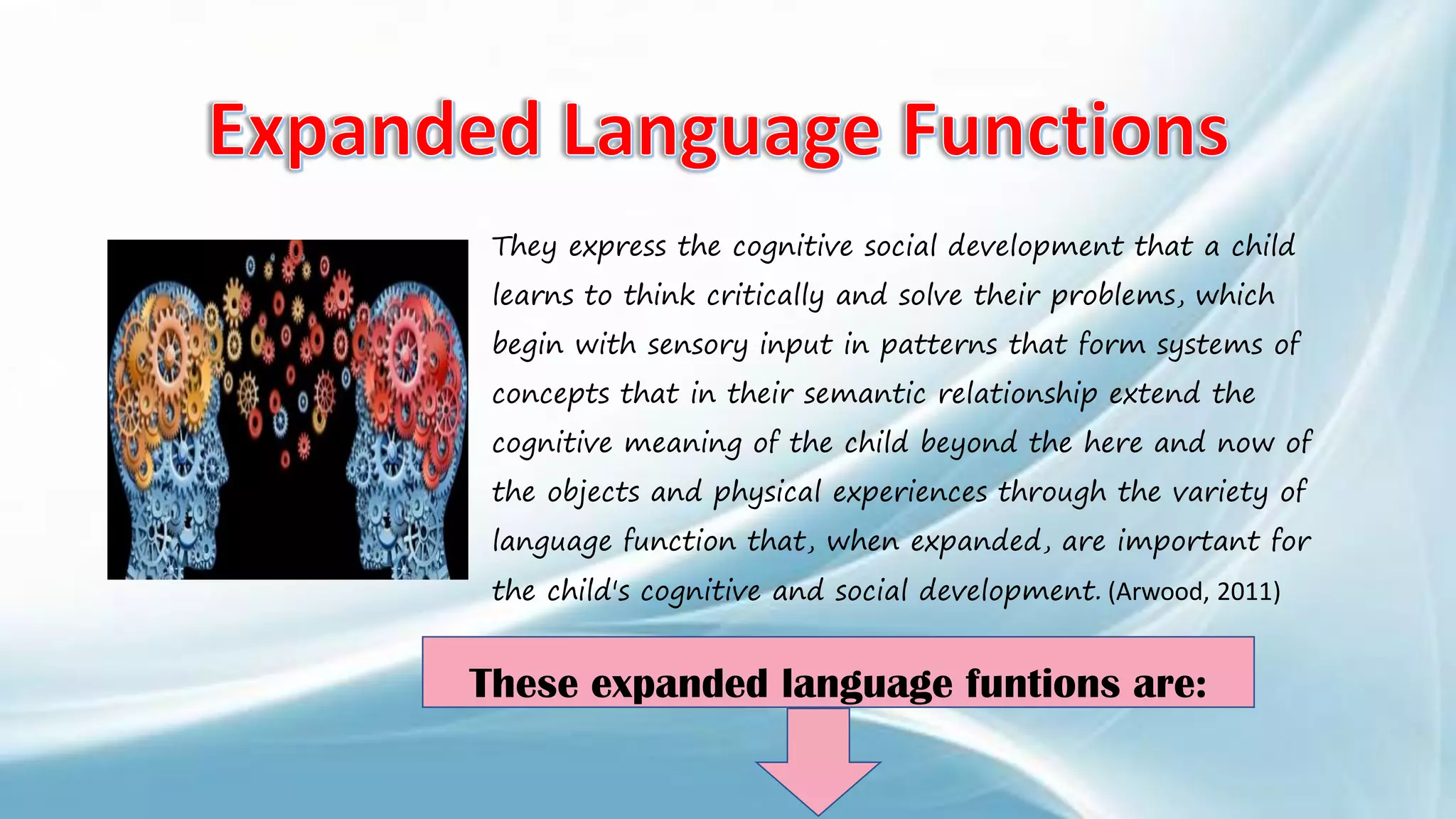 Expanded Language Functions

They express the cognitive social development that a child learns to think critically and solve their problems, which begin with sensory input in patterns that form systems of concepts that in their semantic relationship extend the cognitive meaning of the child beyond the here and now of the objects and physical experiences through the variety of language function that, when expanded, are important for the child's cognitive and social development. (Arwood, 2011)

These expanded language funtions are: